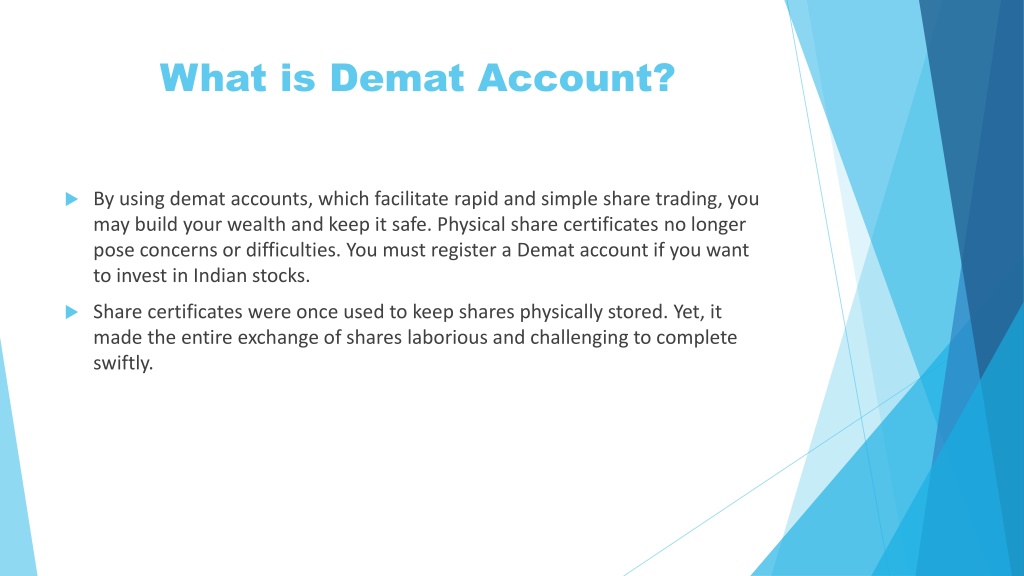 What is Demat Account?

By using demat accounts, which facilitate rapid and simple share trading, you may build your wealth and keep it safe. Physical share certificates no longer pose concerns or difficulties. You must register a Demat account if you want to invest in Indian stocks.

Share certificates were once used to keep shares physically stored. Yet, it made the entire exchange of shares laborious and challenging to complete swiftly.